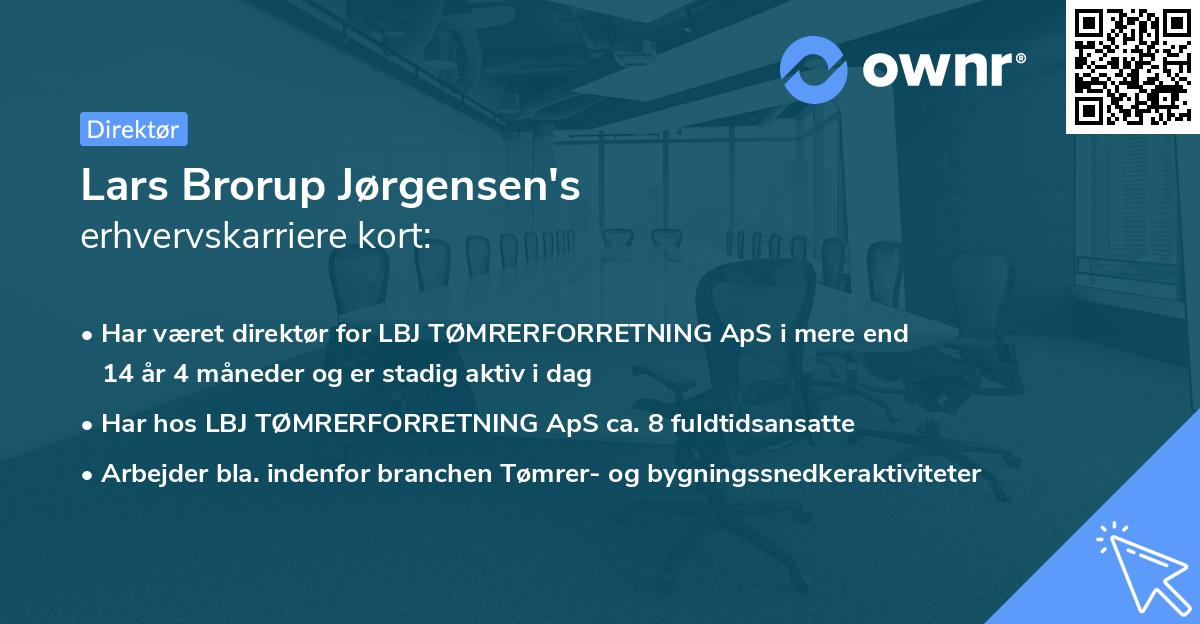 ownr®

Direktør

Lars Brorup Jørgensen's
erhvervskarriere kort:

• Har været direktør for LBJ TØMRERFORRETNING ApS i mere end 14 år 4 måneder og er stadig aktiv i dag
• Har hos LBJ TØMRERFORRETNING ApS ca. 8 fuldtidsansatte
• Arbejder bla. indenfor branchen Tømrer- og bygningssnedkeraktiviteter